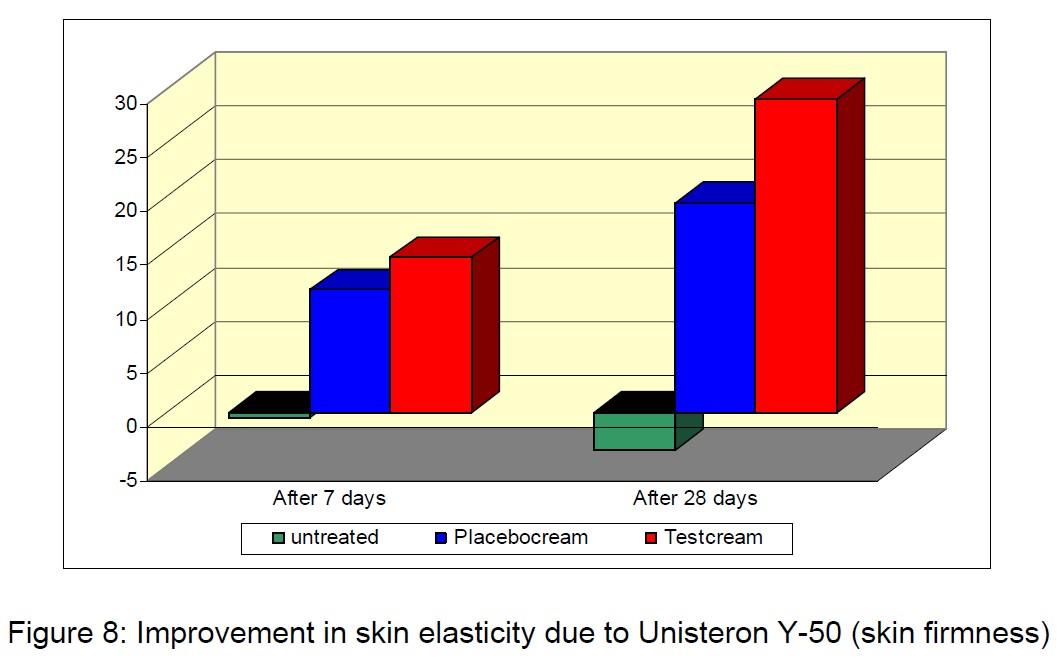 30
25
20
15
10
5
0
-5

After 7 days
After 28 days

untreated
Placebocream
Testcream

Figure 8: Improvement in skin elasticity due to Unisteron Y-50 (skin firmness)